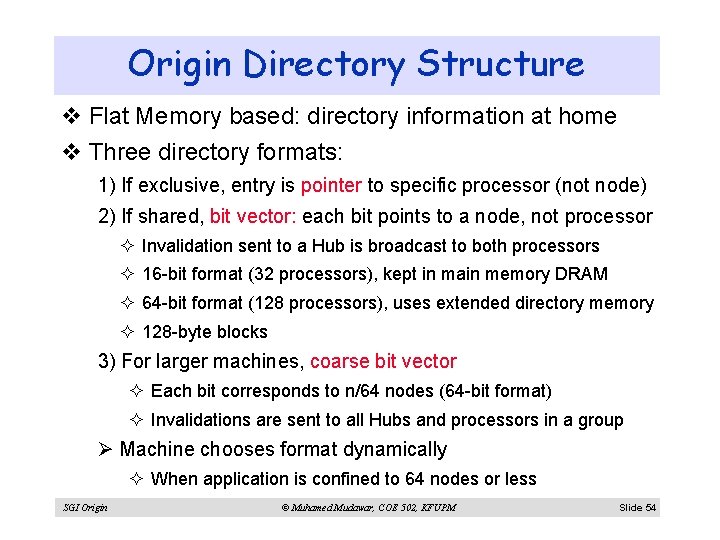 Origin Directory Structure

❖ Flat Memory based: directory information at home

❖ Three directory formats:

1) If exclusive, entry is pointer to specific processor (not node)

2) If shared, bit vector: each bit points to a node, not processor

✧ Invalidation sent to a Hub is broadcast to both processors

✧ 16-bit format (32 processors), kept in main memory DRAM

✧ 64-bit format (128 processors), uses extended directory memory

✧ 128-byte blocks

3) For larger machines, coarse bit vector

✧ Each bit corresponds to n/64 nodes (64-bit format)

✧ Invalidations are sent to all Hubs and processors in a group

➢ Machine chooses format dynamically

✧ When application is confined to 64 nodes or less

SGI Origin © Muhamed Mudawar, COE 502, KFUPM Slide 54